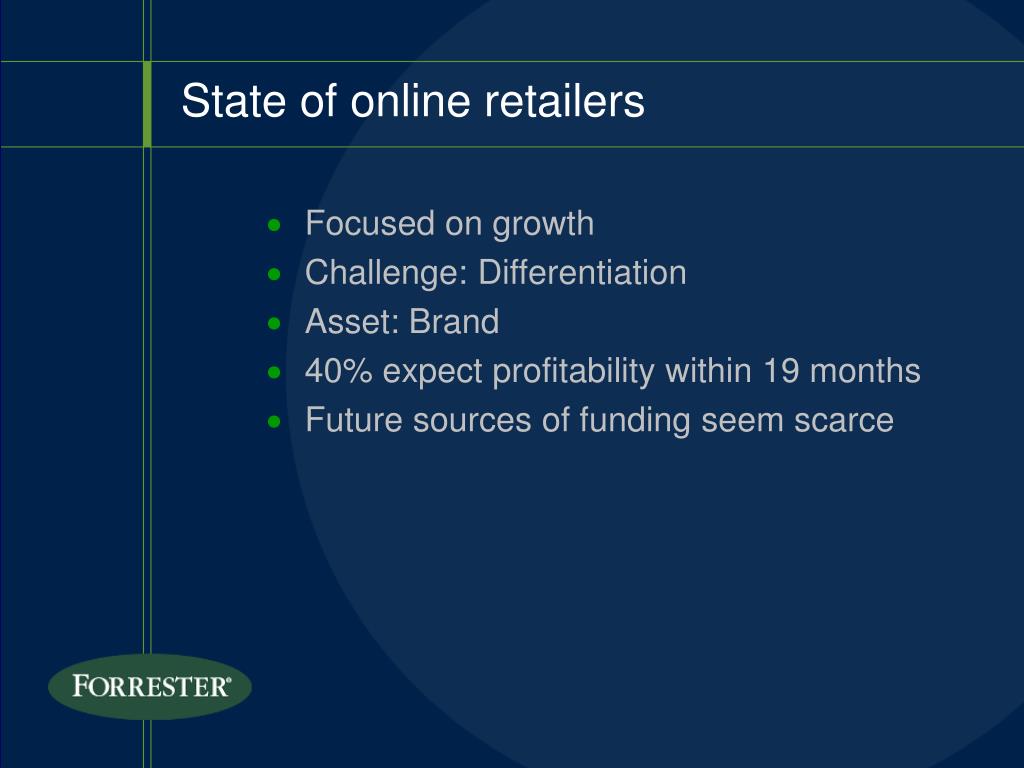 State of online retailers

- Focused on growth
- Challenge: Differentiation
- Asset: Brand
- 40% expect profitability within 19 months
- Future sources of funding seem scarce

FORRESTER®